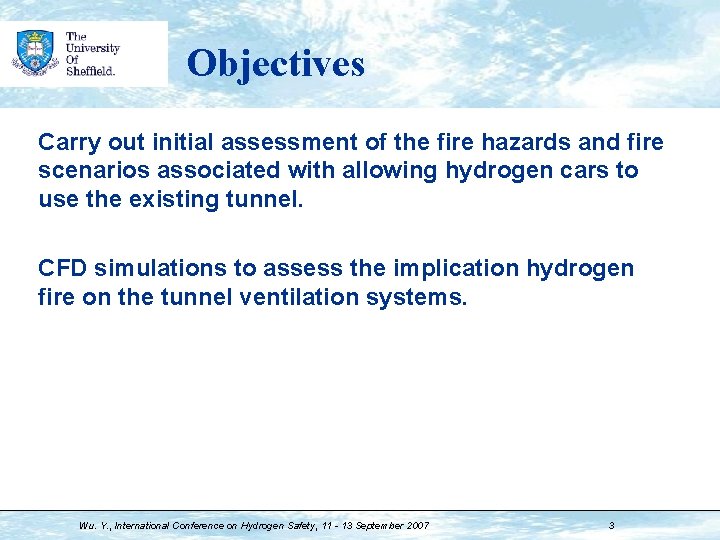 The University Of Sheffield.

Objectives

Carry out initial assessment of the fire hazards and fire scenarios associated with allowing hydrogen cars to use the existing tunnel.

CFD simulations to assess the implication hydrogen fire on the tunnel ventilation systems.

Wu. Y., International Conference on Hydrogen Safety, 11 - 13 September 2007

3